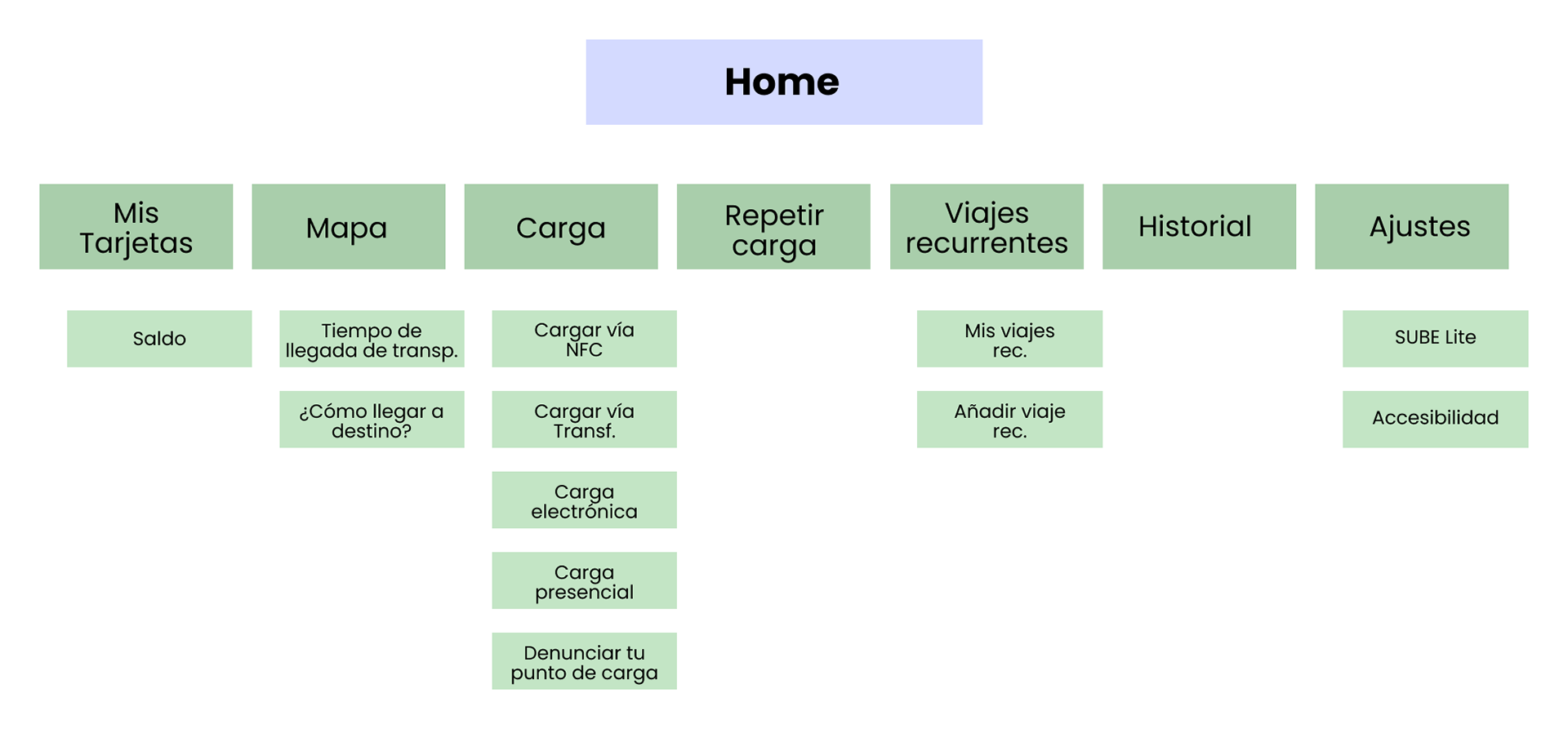 Home

Mis Tarjetas

Saldo

Mapa

Tiempo de llegada de transp.

¿Cómo llegar a destino?

Carga

Cargar vía NFC

Cargar vía Transf.

Carga electrónica

Carga presencial

Denunciar tu punto de carga

Repetir carga

Viajes recurrentes

Mis viajes rec.

Añadir viaje rec.

Historial

Ajustes

SUBE Lite

Accesibilidad